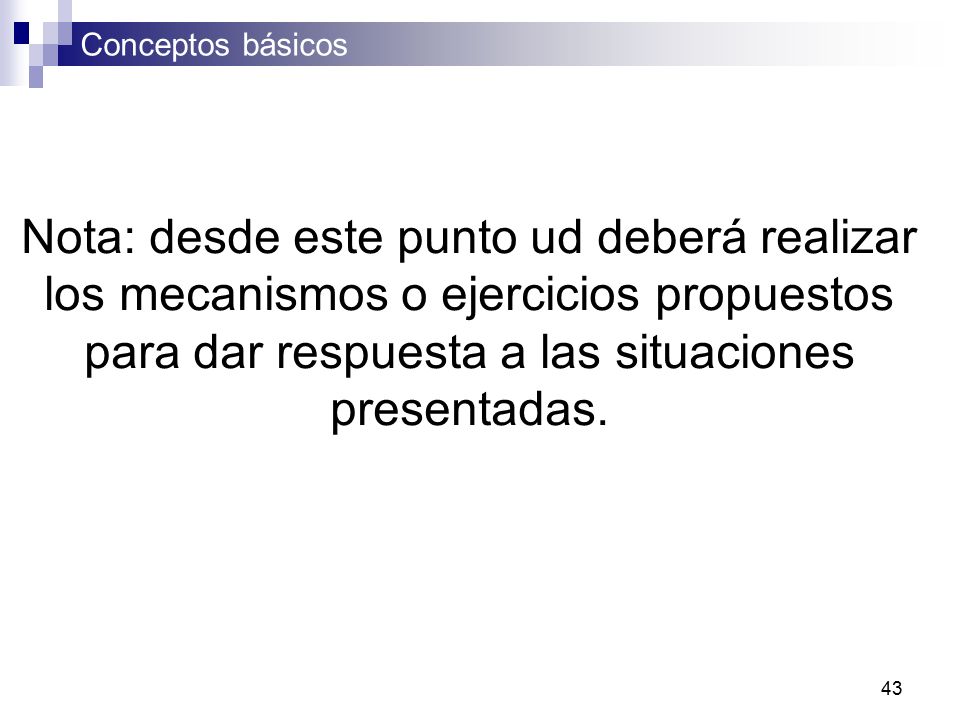 Conceptos básicos

Nota: desde este punto ud deberá realizar los mecanismos o ejercicios propuestos para dar respuesta a las situaciones presentadas.

43